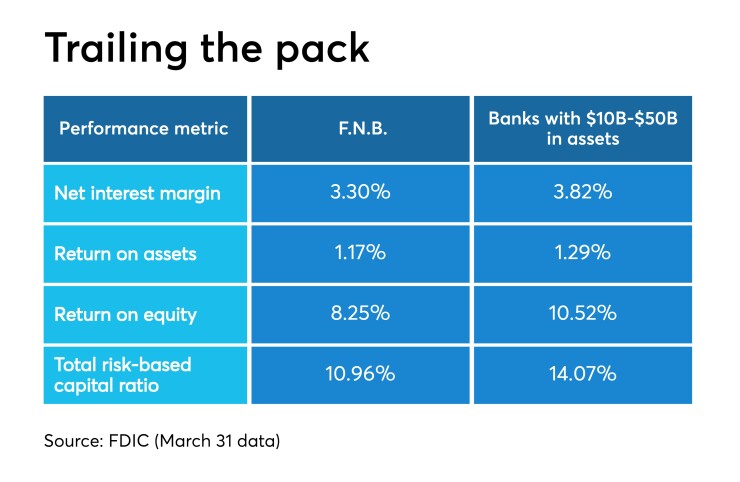 Trailing the pack

| Performance metric | F.N.B. | Banks with \$10B-\$50B in assets |
|---|---|---|
| Net interest margin | 3.30% | 3.82% |
| Return on assets | 1.17% | 1.29% |
| Return on equity | 8.25% | 10.52% |
| Total risk-based capital ratio | 10.96% | 14.07% |

Source: FDIC (March 31 data)